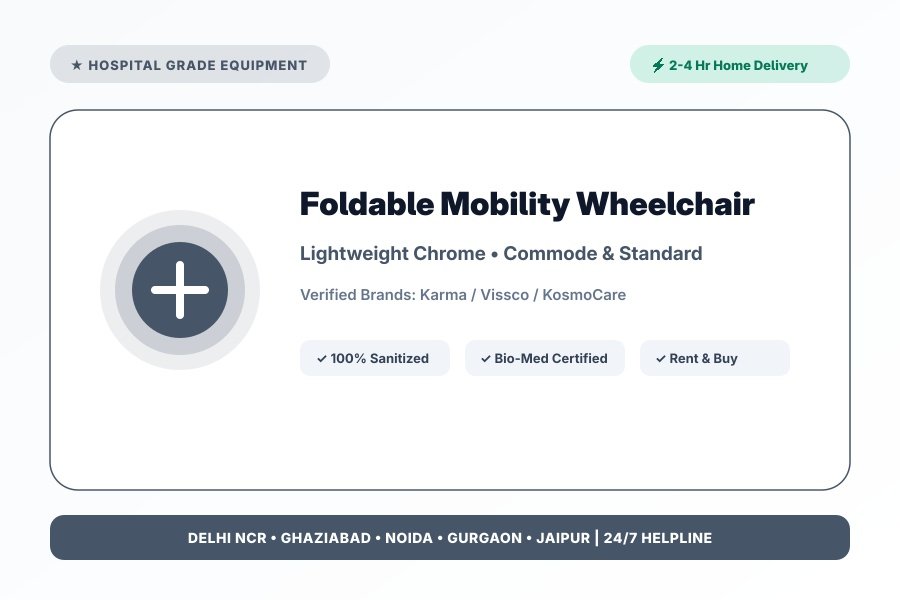 ★ HOSPITAL GRADE EQUIPMENT

2-4 Hr Home Delivery

Foldable Mobility Wheelchair

Lightweight Chrome • Commode & Standard

Verified Brands: Karma / Vissco / KosmoCare

✓ 100% Sanitized

✓ Bio-Med Certified

✓ Rent & Buy

DELHI NCR • GHAZIABAD • NOIDA • GURGAON • JAIPUR | 24/7 HELPLINE